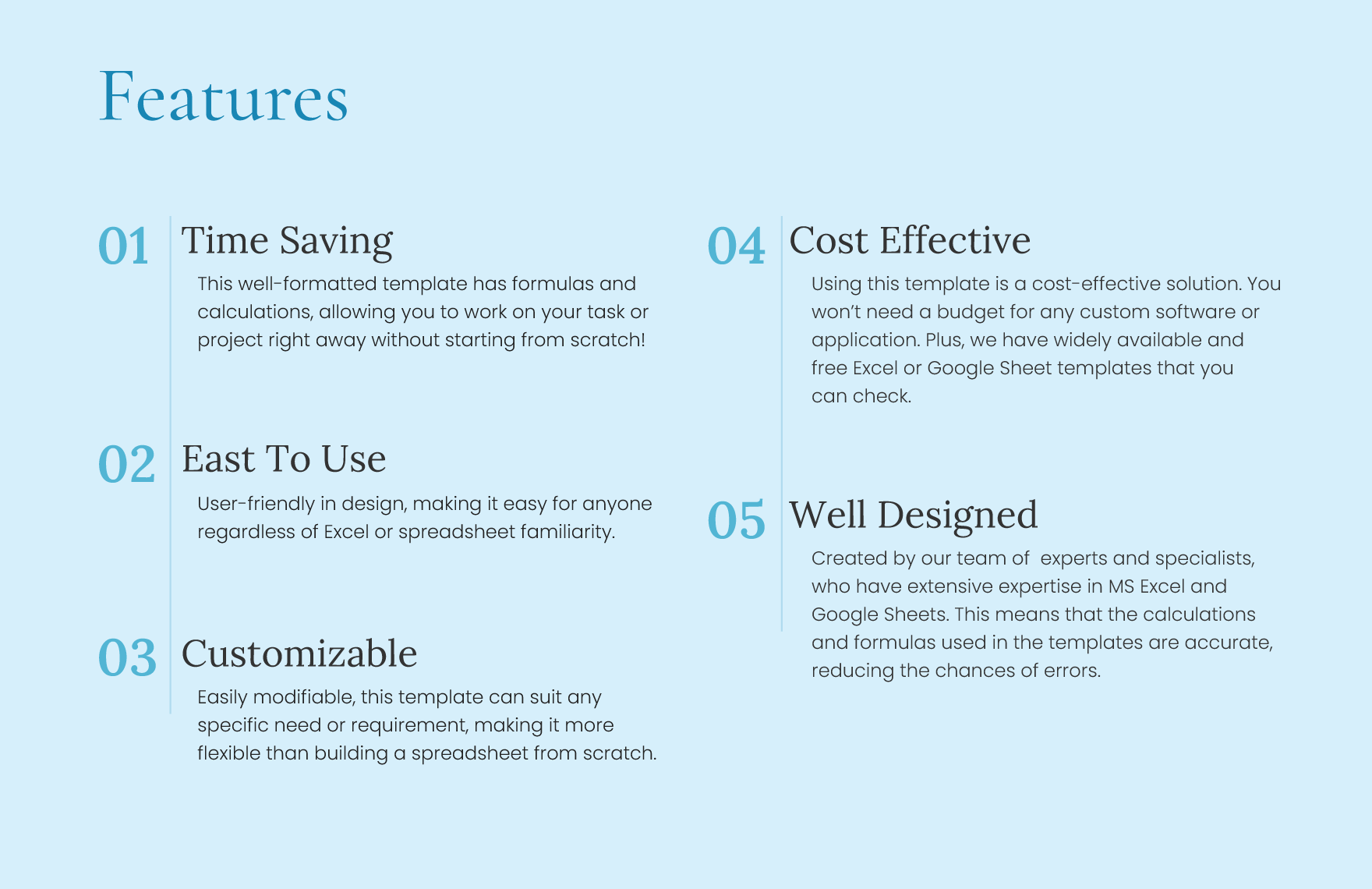 Features

01 Time Saving

This well-formatted template has formulas and calculations, allowing you to work on your task or project right away without starting from scratch!

02 East To Use

User-friendly in design, making it easy for anyone regardless of Excel or spreadsheet familiarity.

03 Customizable

Easily modifiable, this template can suit any specific need or requirement, making it more flexible than building a spreadsheet from scratch.

04 Cost Effective

Using this template is a cost-effective solution. You won't need a budget for any custom software or application. Plus, we have widely available and free Excel or Google Sheet templates that you can check.

05 Well Designed

Created by our team of  experts and specialists, who have extensive expertise in MS Excel and Google Sheets. This means that the calculations and formulas used in the templates are accurate, reducing the chances of errors.